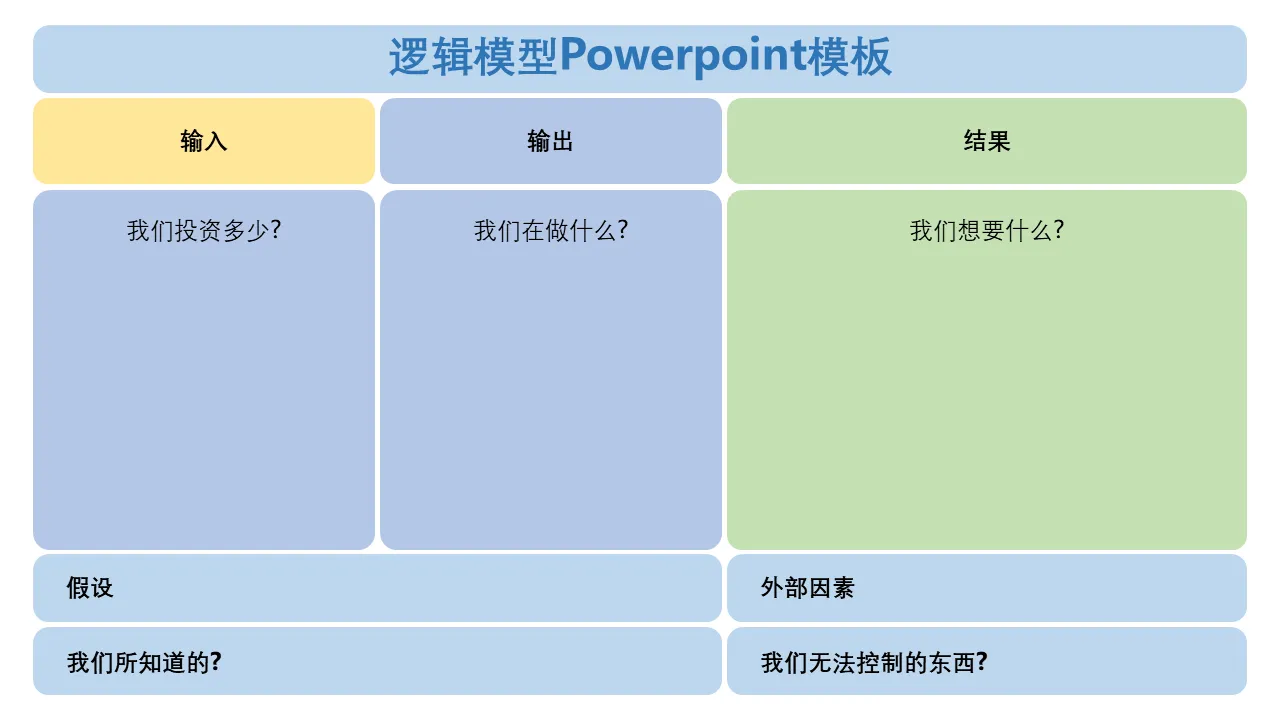 逻辑模型Powerpoint模板

输入

输出

结果

我们投资多少?

我们在做什么?

我们想要什么?

假设

外部因素

我们所知道的?

我们无法控制的东西?